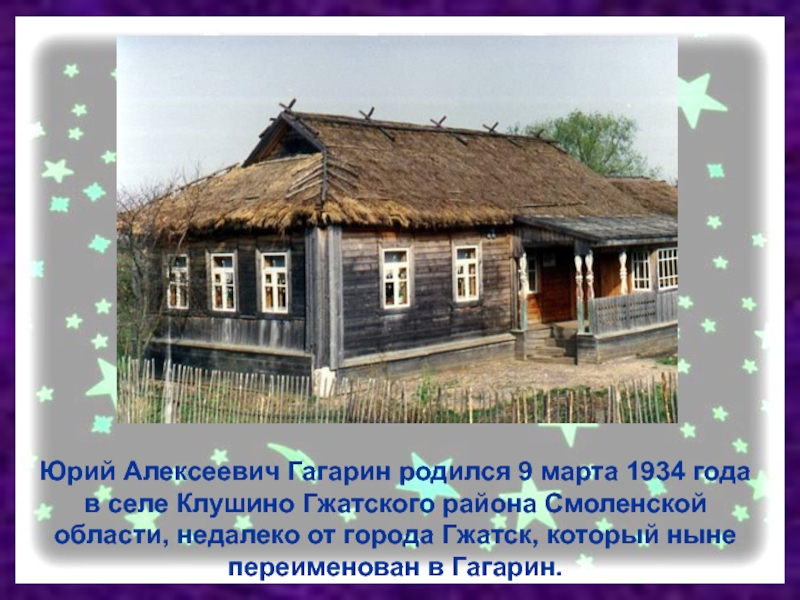 Юрий Алексеевич Гагарин родился 9 марта 1934 года в селе Клушино Гжатского района Смоленской области, недалеко от города Гжатск, который ныне переименован в Гагарин.